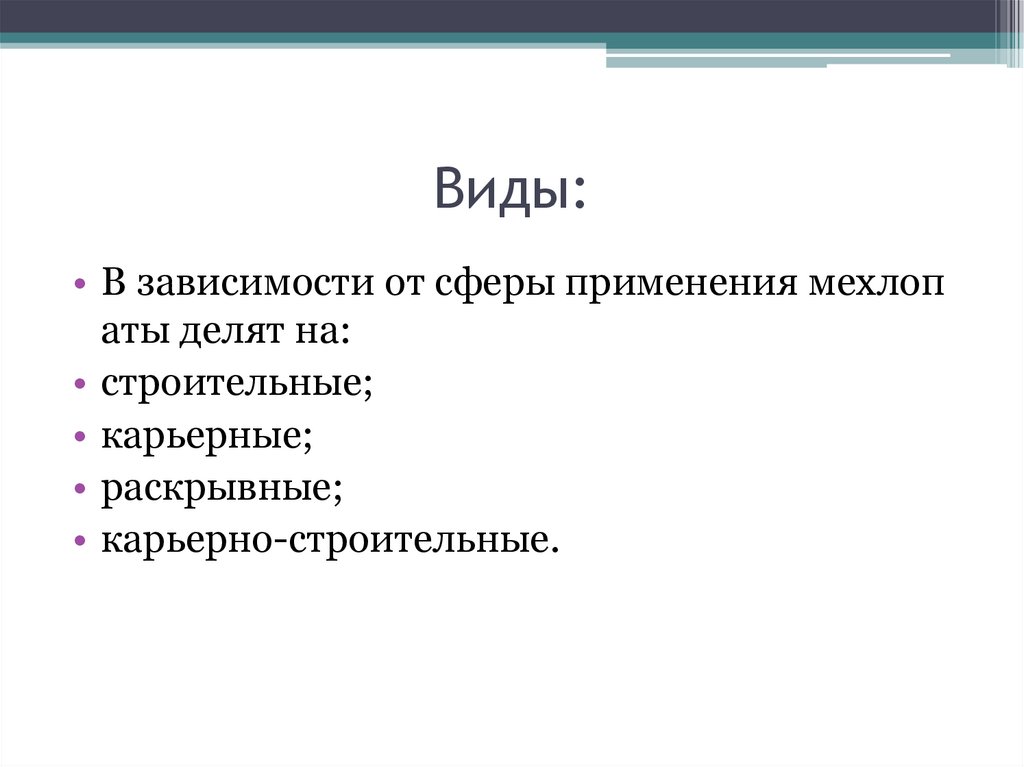 Виды:

• В зависимости от сферы применения мехлоп аты делят на:
• строительные;
• карьерные;
• раскрывные;
• карьерно-строительные.